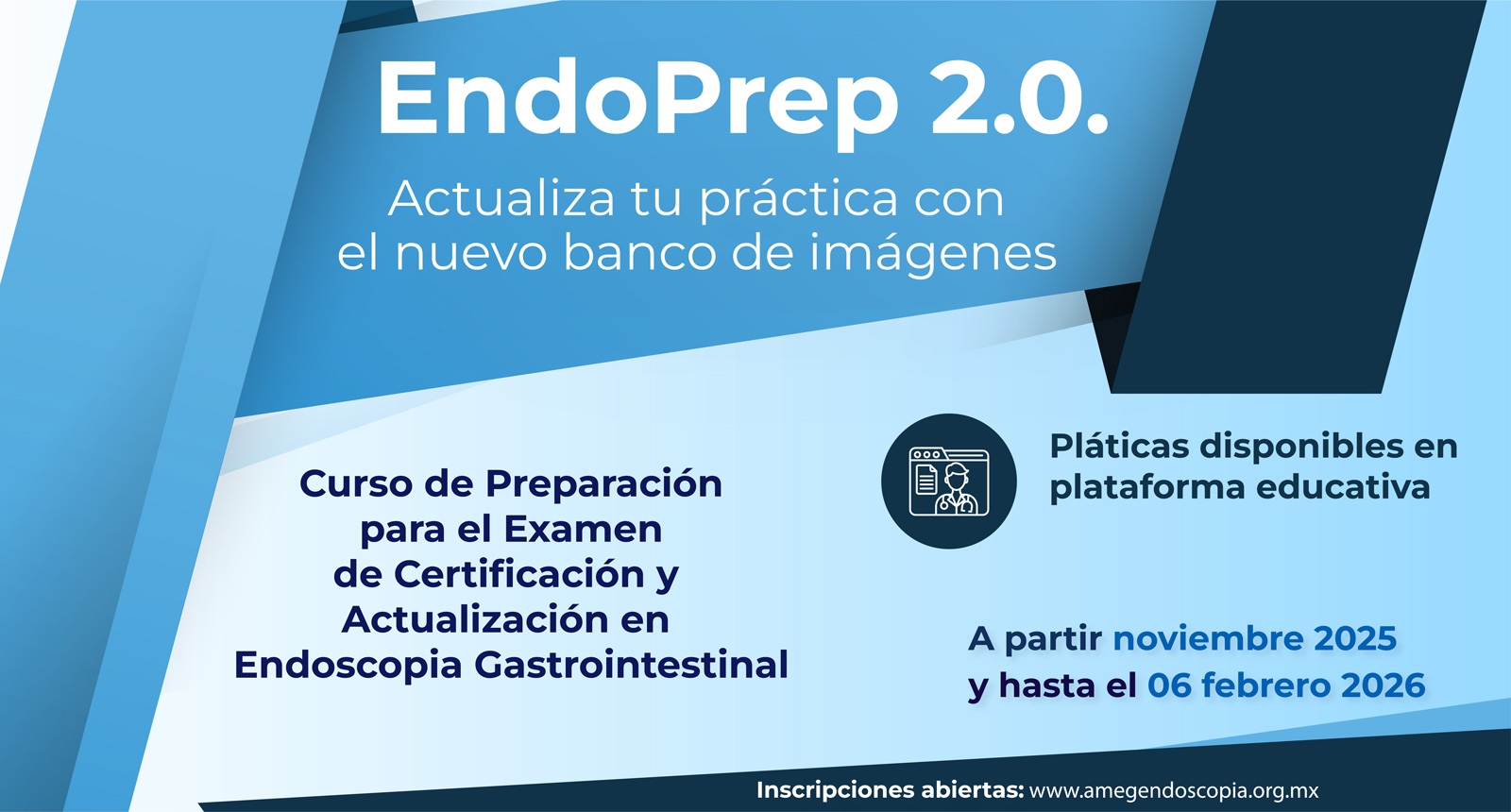 EndoPrep 2.0.

Actualiza tu práctica con el nuevo banco de imágenes

Curso de Preparación para el Examen de Certificación y Actualización en Endoscopia Gastrointestinal

Pláticas disponibles en plataforma educativa

A partir noviembre 2025 y hasta el 06 febrero 2026

Inscripciones abiertas: www.amegendoscopia.org.mx